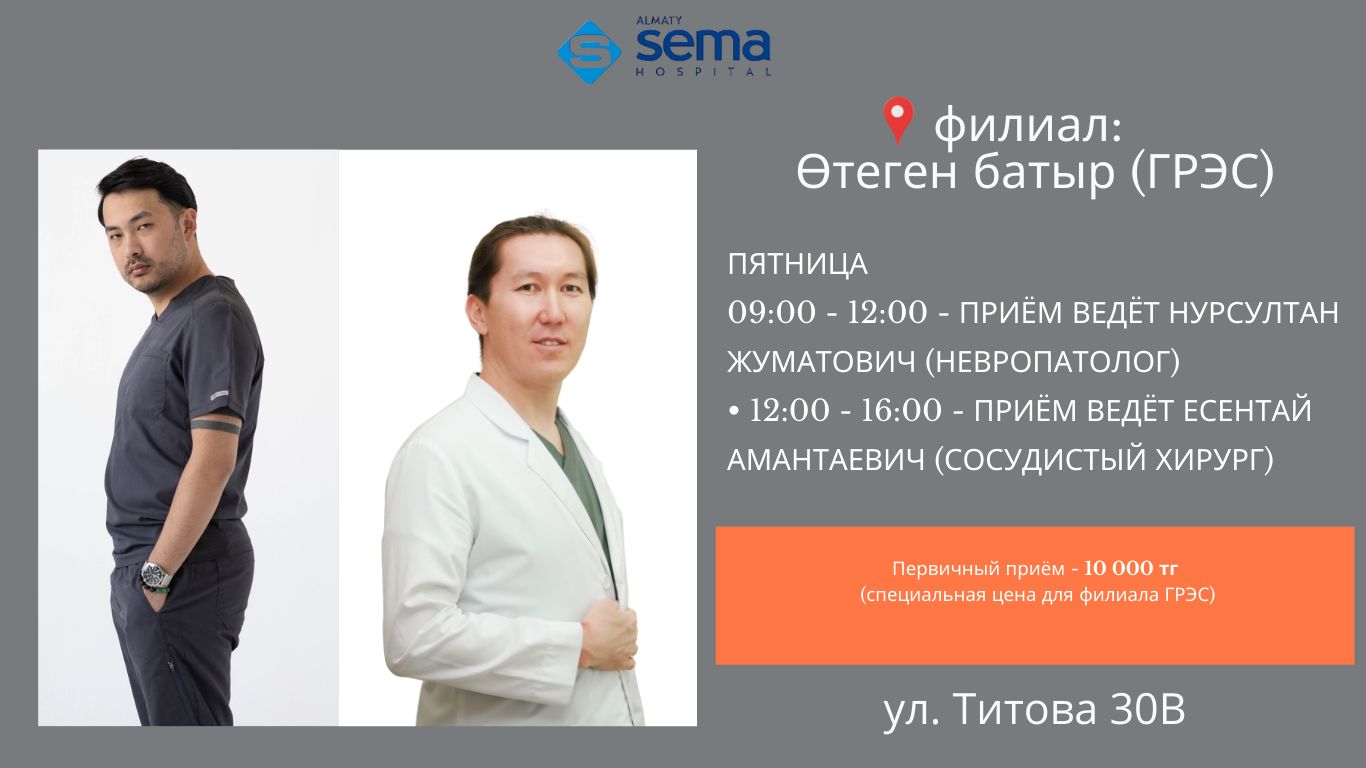 ALMATY
sema
HOSPITAL

филиал:
Өтеген батыр (ГРЭС)

ПЯТНИЦА
09:00 - 12:00 - ПРИЁМ ВЕДЁТ НУРСУЛТАН ЖУМАТОВИЧ (НЕВРОПАТОЛОГ)
• 12:00 - 16:00 - ПРИЁМ ВЕДЁТ ЕСЕНТАЙ АМАНТАЕВИЧ (СОСУДИСТЫЙ ХИРУРГ)

Первичный приём - 10 000 тг
(специальная цена для филиала ГРЭС)

ул. Титова 30В